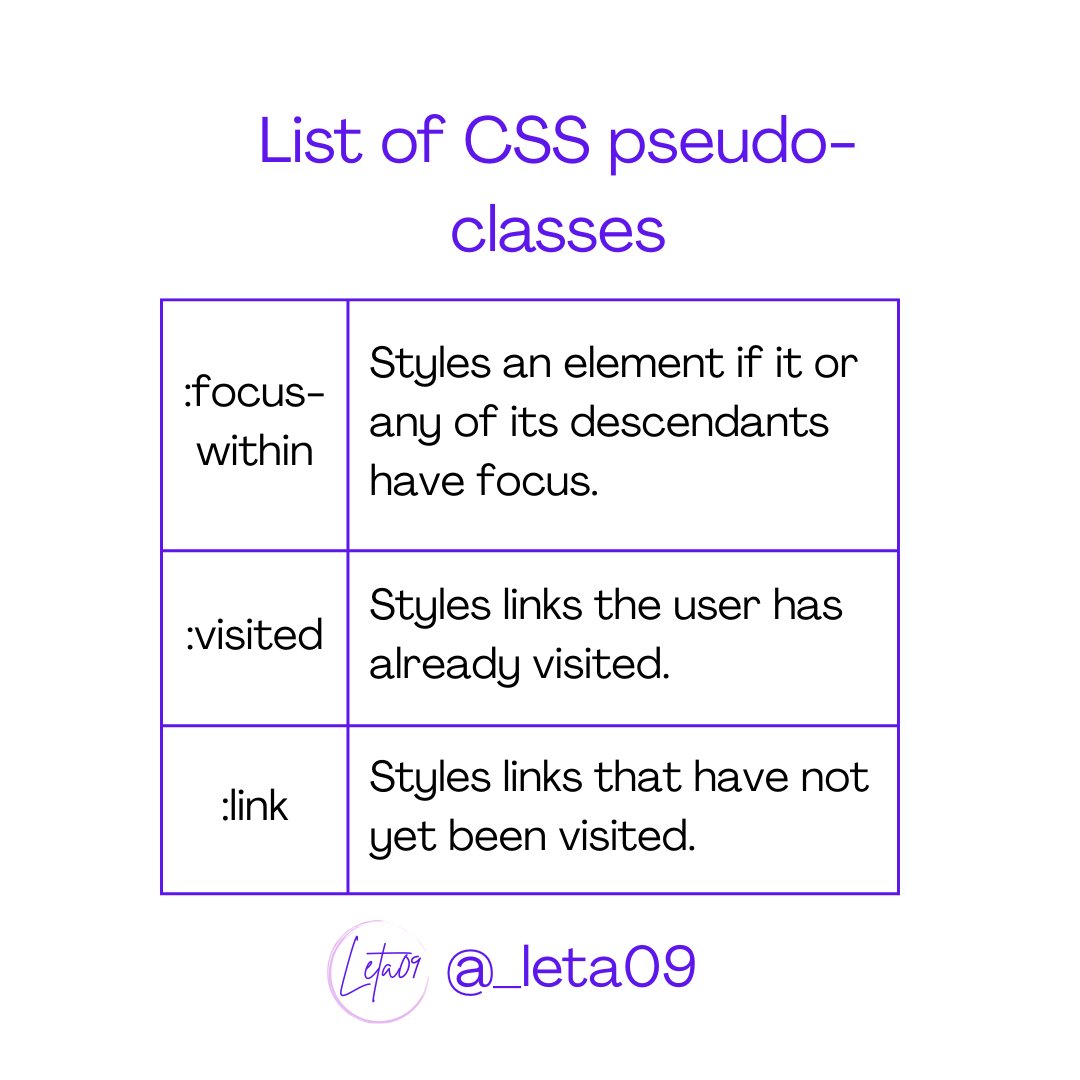 List of CSS pseudo-classes

| :focus-within | Styles an element if it or any of its descendants have focus. |
|---|---|
| :visited | Styles links the user has already visited. |
| :link | Styles links that have not yet been visited. |

Leta09 @_leta09